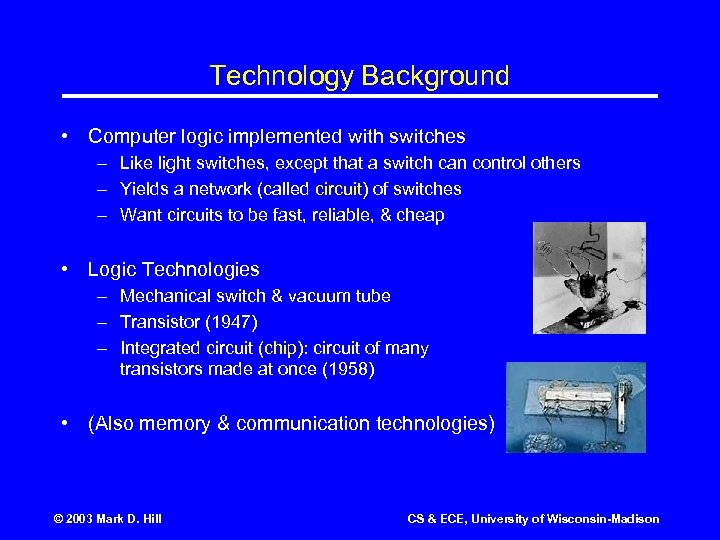 Technology Background

• Computer logic implemented with switches
– Like light switches, except that a switch can control others
– Yields a network (called circuit) of switches
– Want circuits to be fast, reliable, & cheap

• Logic Technologies
– Mechanical switch & vacuum tube
– Transistor (1947)
– Integrated circuit (chip): circuit of many transistors made at once (1958)

• (Also memory & communication technologies)

© 2003 Mark D. Hill

CS & ECE, University of Wisconsin-Madison